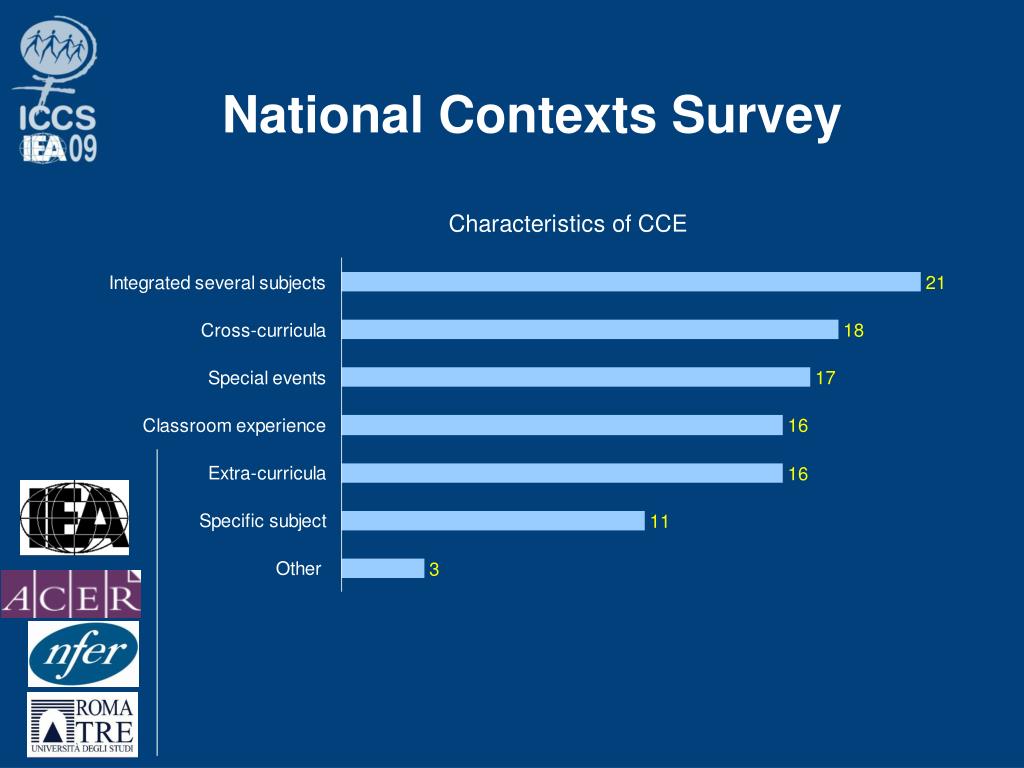 ICCS
IEA 09

National Contexts Survey

Characteristics of CCE

Integrated several subjects 21
Cross-curricula 18
Special events 17
Classroom experience 16
Extra-curricula 16
Specific subject 11
Other 3

IEA
ACER
nfer
ROMA TRE
UNIVERSITÀ DEGLI STUDI